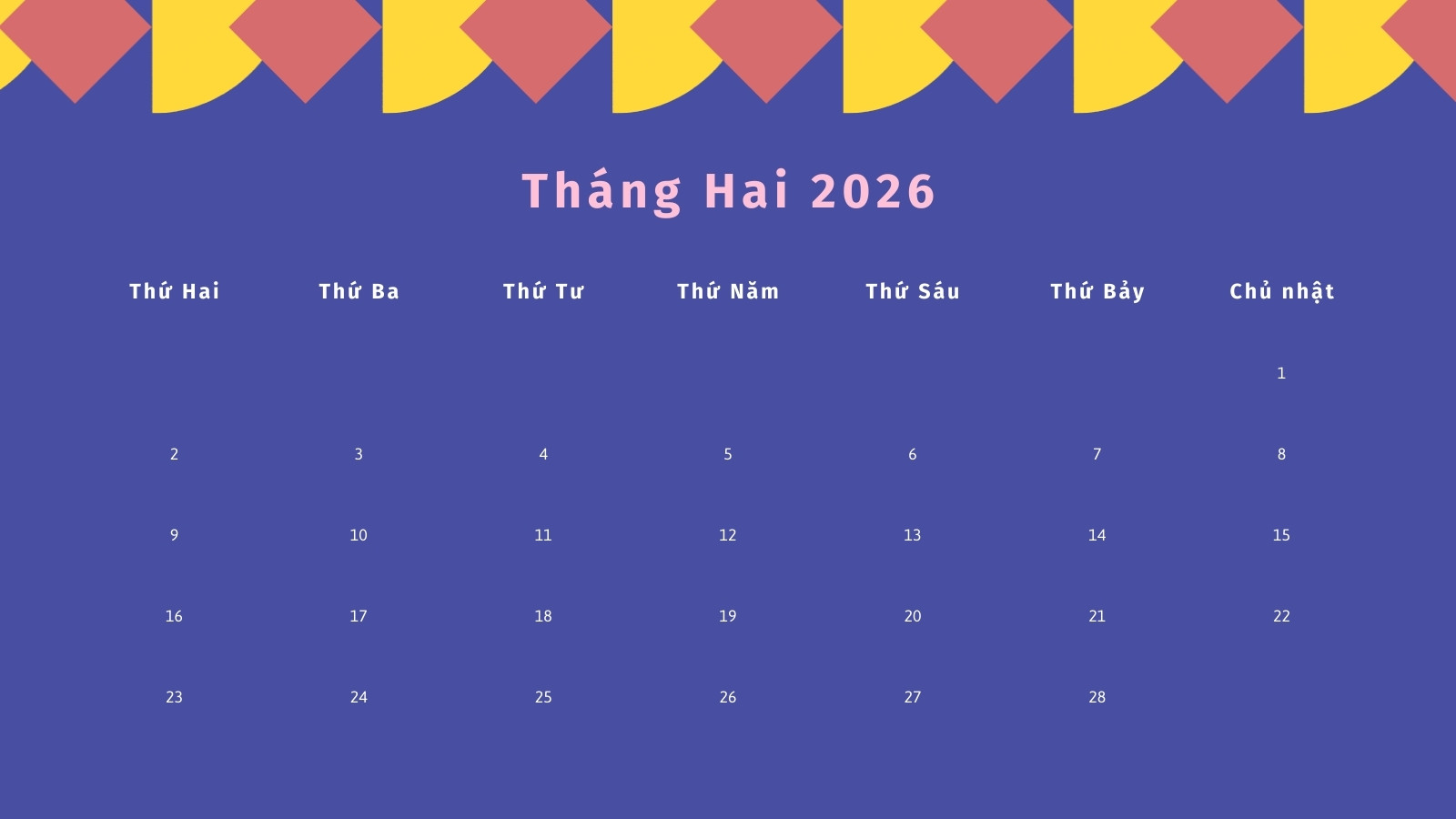 Tháng Hai 2026

| Thứ Hai | Thứ Ba | Thứ Tư | Thứ Năm | Thứ Sáu | Thứ Bảy | Chủ nhật |
|---|---|---|---|---|---|---|
| | | | | | | 1 |
| 2 | 3 | 4 | 5 | 6 | 7 | 8 |
| 9 | 10 | 11 | 12 | 13 | 14 | 15 |
| 16 | 17 | 18 | 19 | 20 | 21 | 22 |
| 23 | 24 | 25 | 26 | 27 | 28 | |